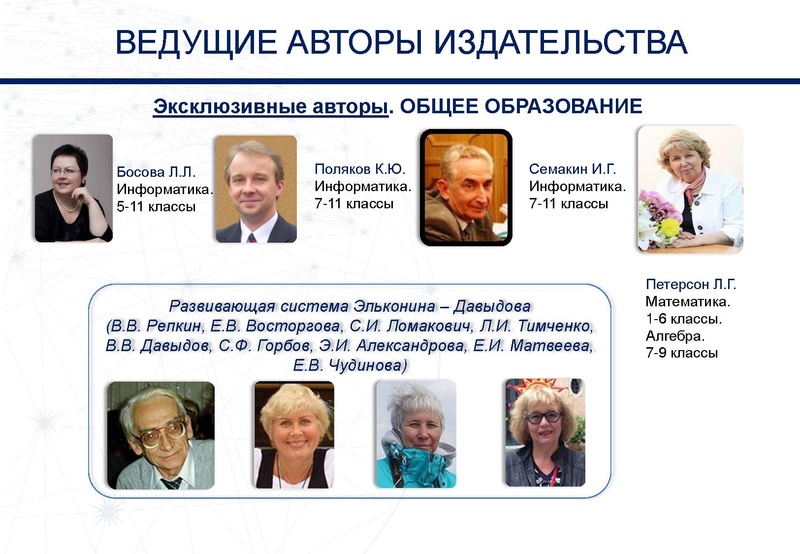 ВЕДУЩИЕ АВТОРЫ ИЗДАТЕЛЬСТВА

Эксклюзивные авторы. ОБЩЕЕ ОБРАЗОВАНИЕ

Босова Л.Л.
Информатика.
5-11 классы

Поляков К.Ю.
Информатика.
7-11 классы

Семакин И.Г.
Информатика.
7-11 классы

Петерсон Л.Г.
Математика.
1-6 классы.
Алгебра.
7-9 классы

Развивающая система Эльконина – Давыдова
(В.В. Репкин, Е.В. Восторгова, С.И. Ломакович, Л.И. Тимченко, В.В. Давыдов, С.Ф. Горбов, Э.И. Александрова, Е.И. Матвеева, Е.В. Чудинова)